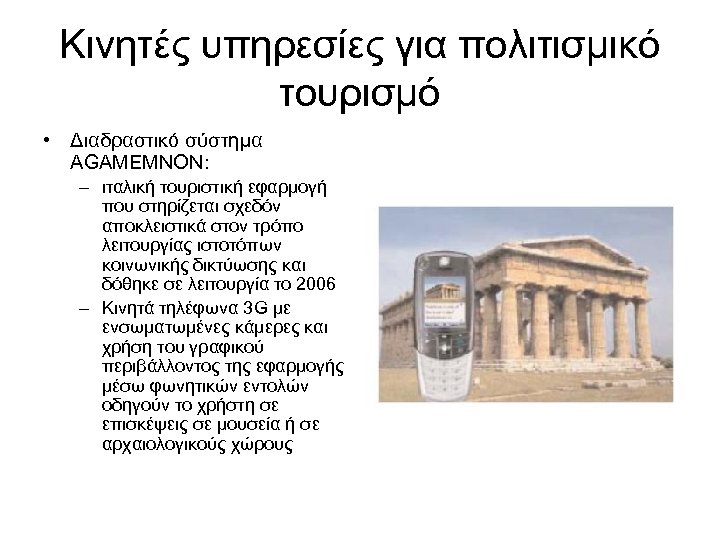 Κινητές υπηρεσίες για πολιτισμικό τουρισμό

• Διαδραστικό σύστημα AGAMEMNON:
– ιταλική τουριστική εφαρμογή που στηρίζεται σχεδόν αποκλειστικά στον τρόπο λειτουργίας ιστοτόπων κοινωνικής δικτύωσης και δόθηκε σε λειτουργία το 2006
– Κινητά τηλέφωνα 3G με ενσωματωμένες κάμερες και χρήση του γραφικού περιβάλλοντος της εφαρμογής μέσω φωνητικών εντολών οδηγούν το χρήστη σε επισκέψεις σε μουσεία ή σε αρχαιολογικούς χώρους